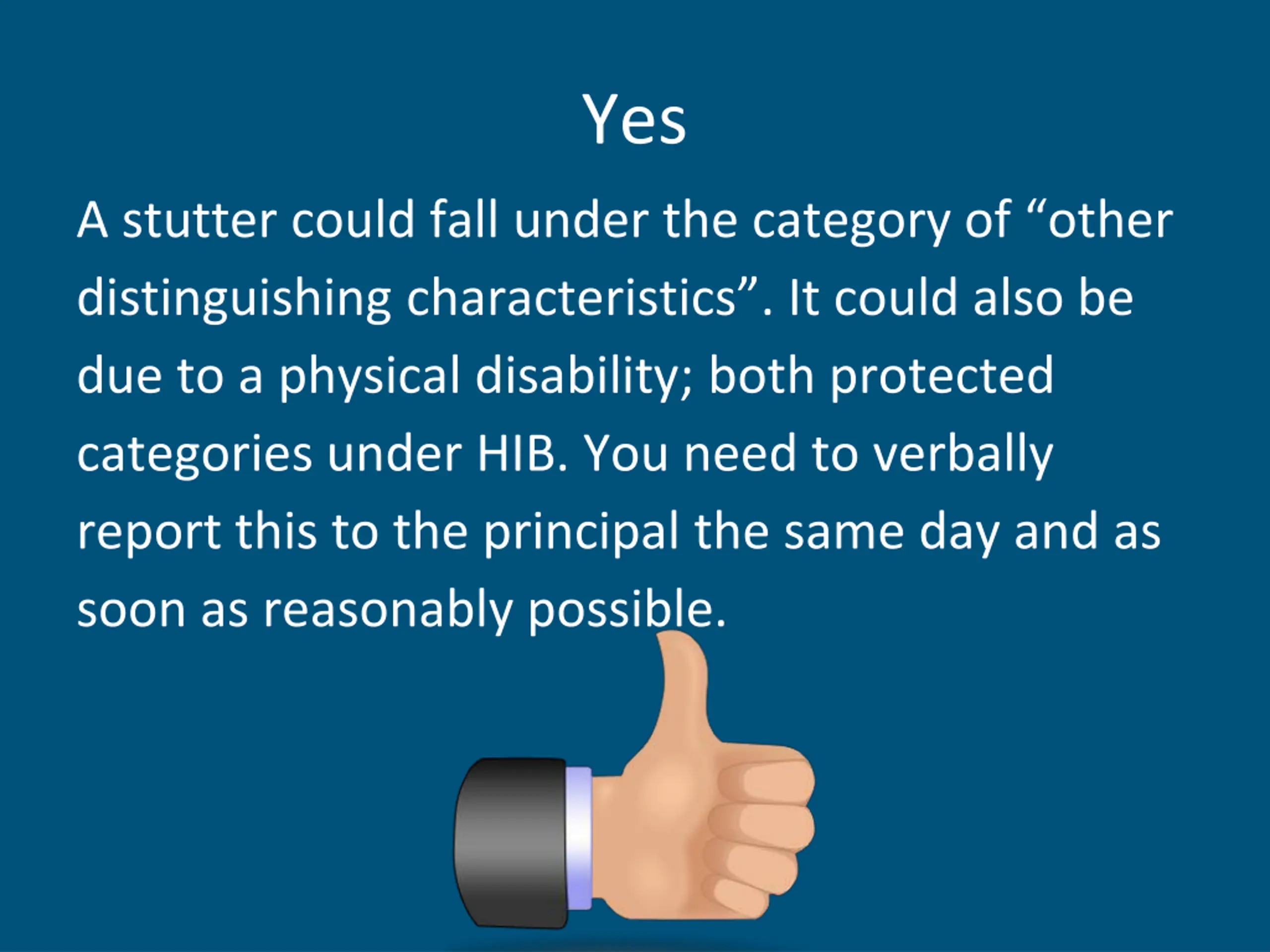 Yes

A stutter could fall under the category of “other distinguishing characteristics”. It could also be due to a physical disability; both protected categories under HIB. You need to verbally report this to the principal the same day and as soon as reasonably possible.